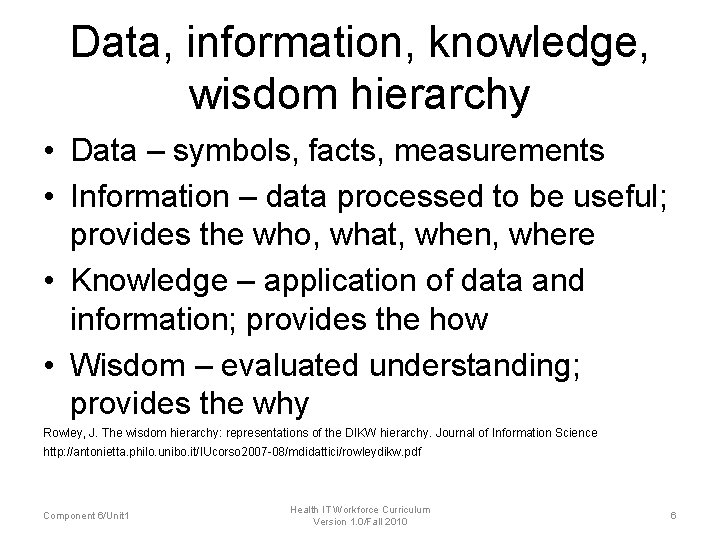 Data, information, knowledge, wisdom hierarchy

• Data – symbols, facts, measurements
• Information – data processed to be useful; provides the who, what, when, where
• Knowledge – application of data and information; provides the how
• Wisdom – evaluated understanding; provides the why

Rowley, J. The wisdom hierarchy: representations of the DIKW hierarchy. Journal of Information Science
http://antonietta.philo.unibo.it/IUcorso2007-08/mdidattici/rowleydikw.pdf

Component 6/Unit1

Health IT Workforce Curriculum
Version 1.0/Fall 2010

6